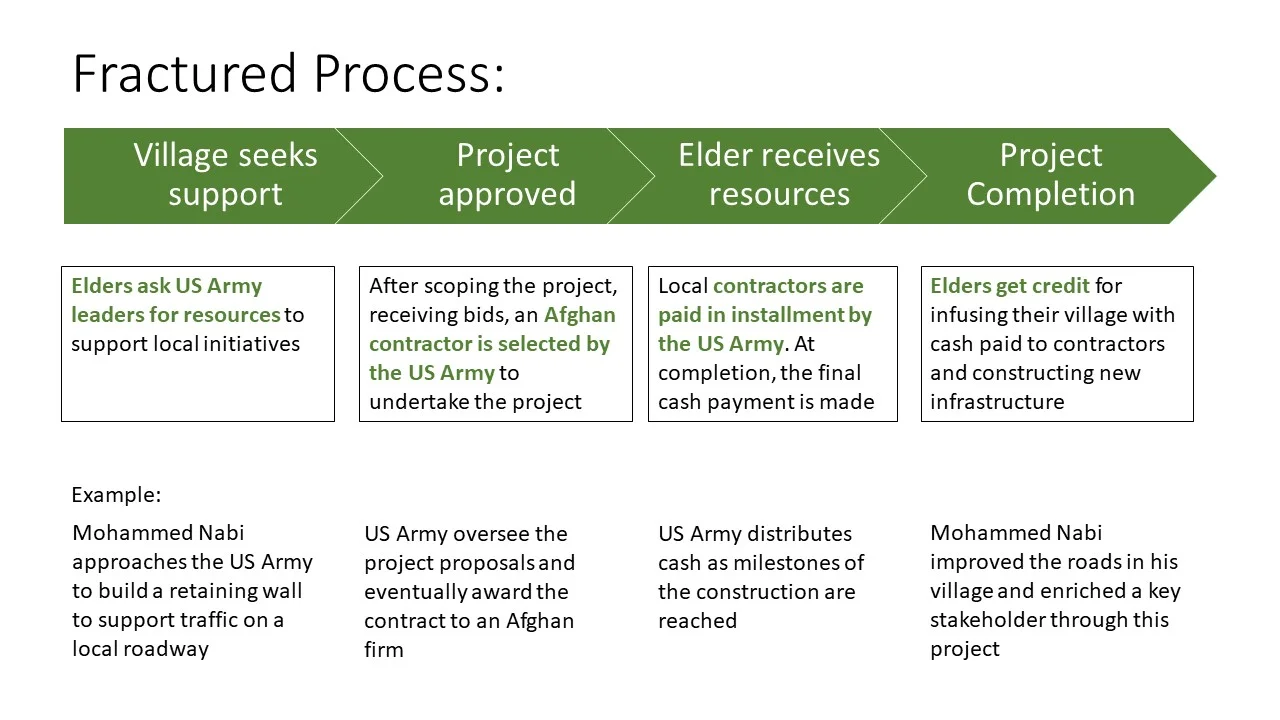 Fractured Process:

Village seeks support

Project approved

Elder receives resources

Project Completion

Elders ask US Army leaders for resources to support local initiatives

After scoping the project, receiving bids, an Afghan contractor is selected by the US Army to undertake the project

Local contractors are paid in installment by the US Army. At completion, the final cash payment is made

Elders get credit for infusing their village with cash paid to contractors and constructing new infrastructure

Example:

Mohammed Nabi approaches the US Army to build a retaining wall to support traffic on a local roadway

US Army oversee the project proposals and eventually award the contract to an Afghan firm

US Army distributes cash as milestones of the construction are reached

Mohammed Nabi improved the roads in his village and enriched a key stakeholder through this project